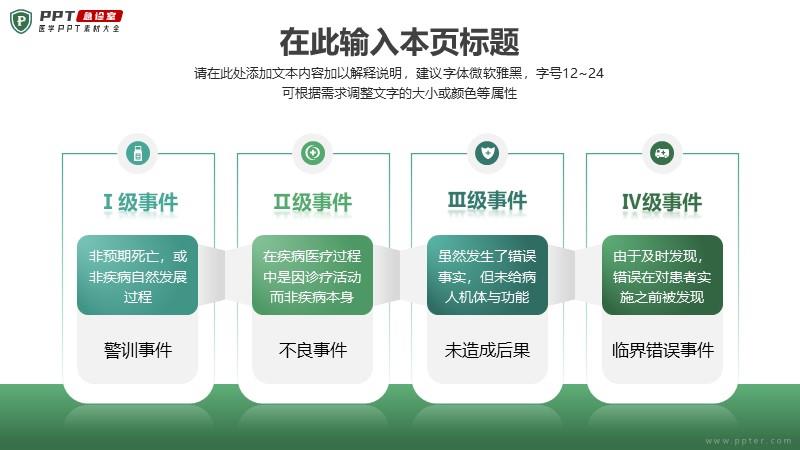 PPT 急诊室
医学PPT素材大全

在此输入本页标题

请在此处添加文本内容加以解释说明，建议字体微软雅黑，字号12~24
可根据需求调整文字的大小或颜色等属性

Ⅰ级事件

非预期死亡，或非疾病自然发展过程

警训事件

Ⅱ级事件

在疾病医疗过程中是因诊疗活动而非疾病本身

不良事件

Ⅲ级事件

虽然发生了错误事实，但未给病人机体与功能

未造成后果

Ⅳ级事件

由于及时发现，错误在对患者实施之前被发现

临界错误事件

www.ppter.com